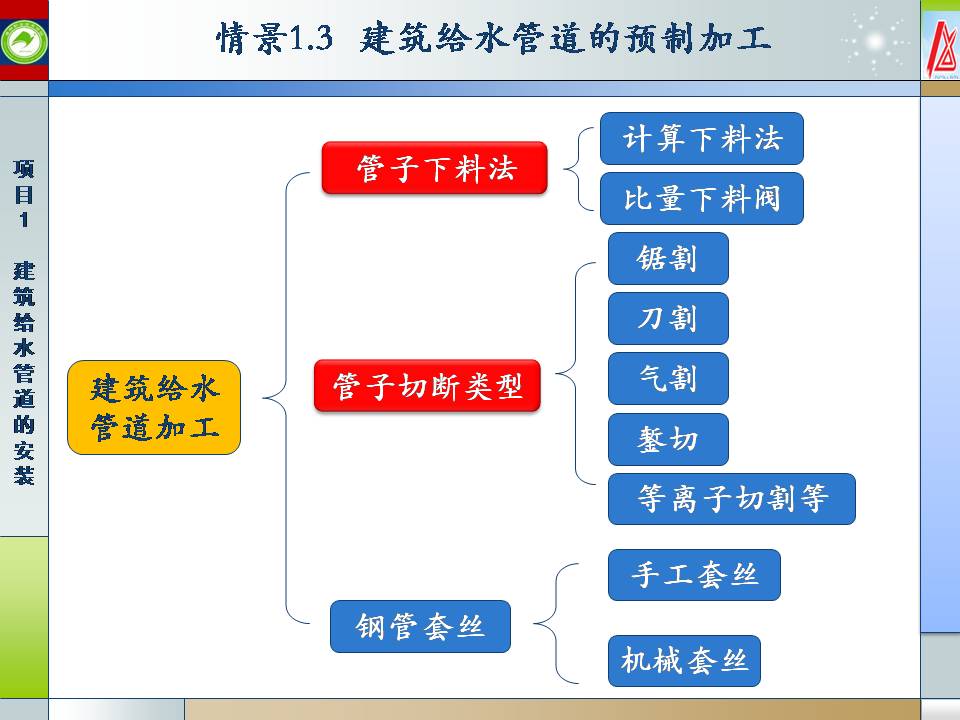 情景1.3 建筑给水管道的预制加工

项目1 建筑给水管道的安装

建筑给水管道加工

管子下料法

计算下料法

比量下料阀

管子切断类型

锯割

刀割

气割

錾切

等离子切割等

钢管套丝

手工套丝

机械套丝